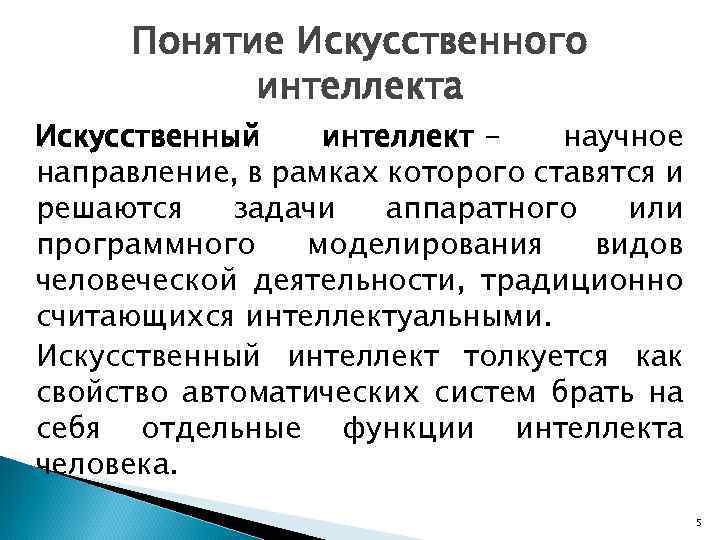 Понятие Искусственного интеллекта

Искусственный интеллект – научное направление, в рамках которого ставятся и решаются задачи аппаратного или программного моделирования видов человеческой деятельности, традиционно считающихся интеллектуальными.

Искусственный интеллект толкуется как свойство автоматических систем брать на себя отдельные функции интеллекта человека.

5